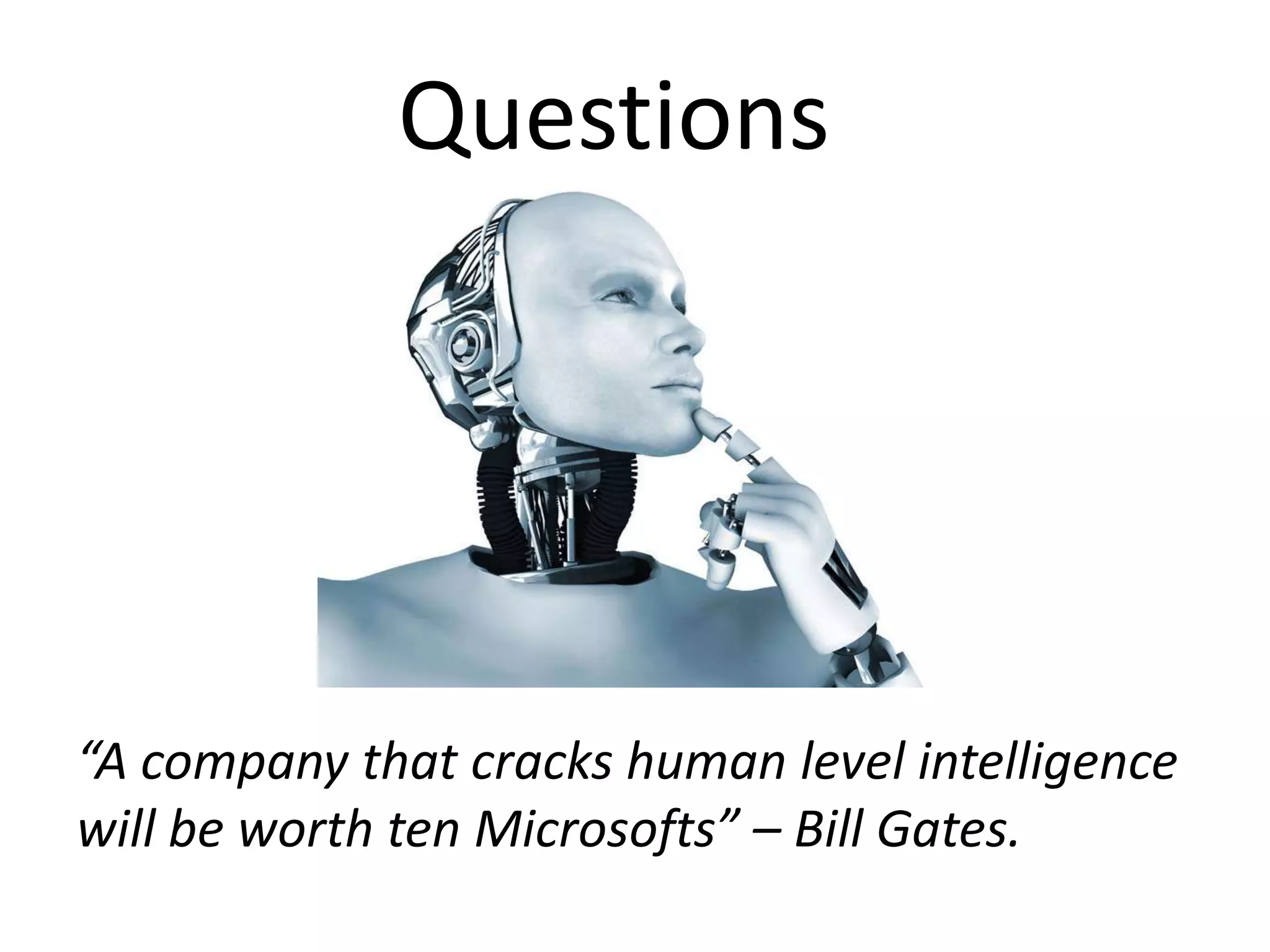 Questions

“A company that cracks human level intelligence will be worth ten Microsofts” – Bill Gates.